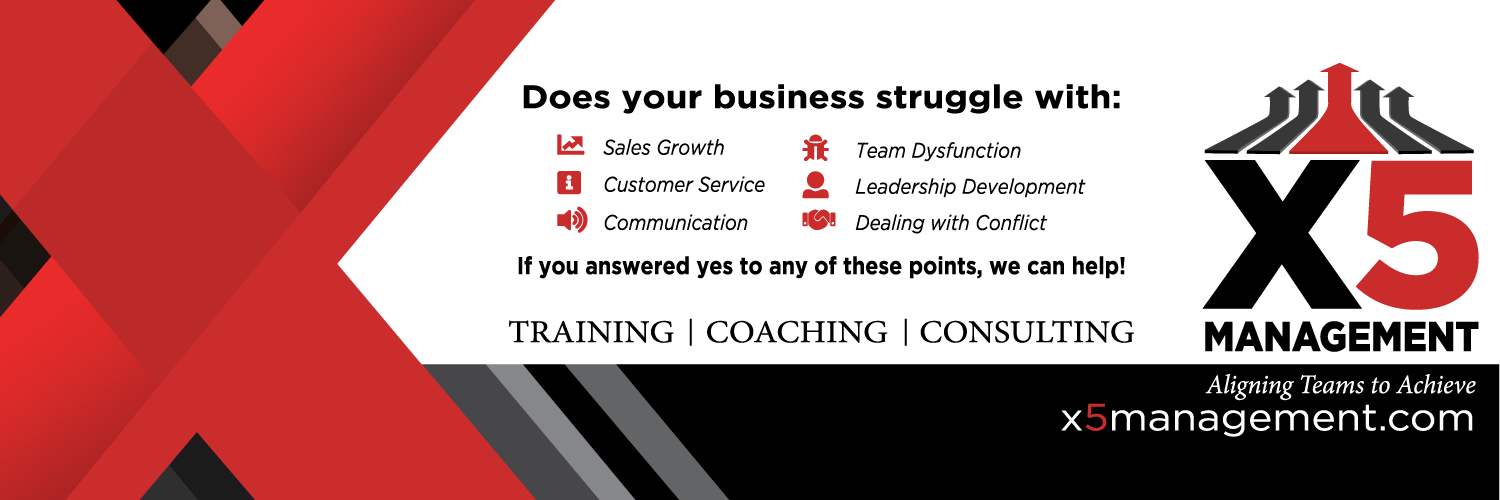 Does your business struggle with:

Sales Growth
Customer Service
Communication

Team Dysfunction
Leadership Development
Dealing with Conflict

If you answered yes to any of these points, we can help!

TRAINING | COACHING | CONSULTING

X5
MANAGEMENT

Aligning Teams to Achieve
x5management.com